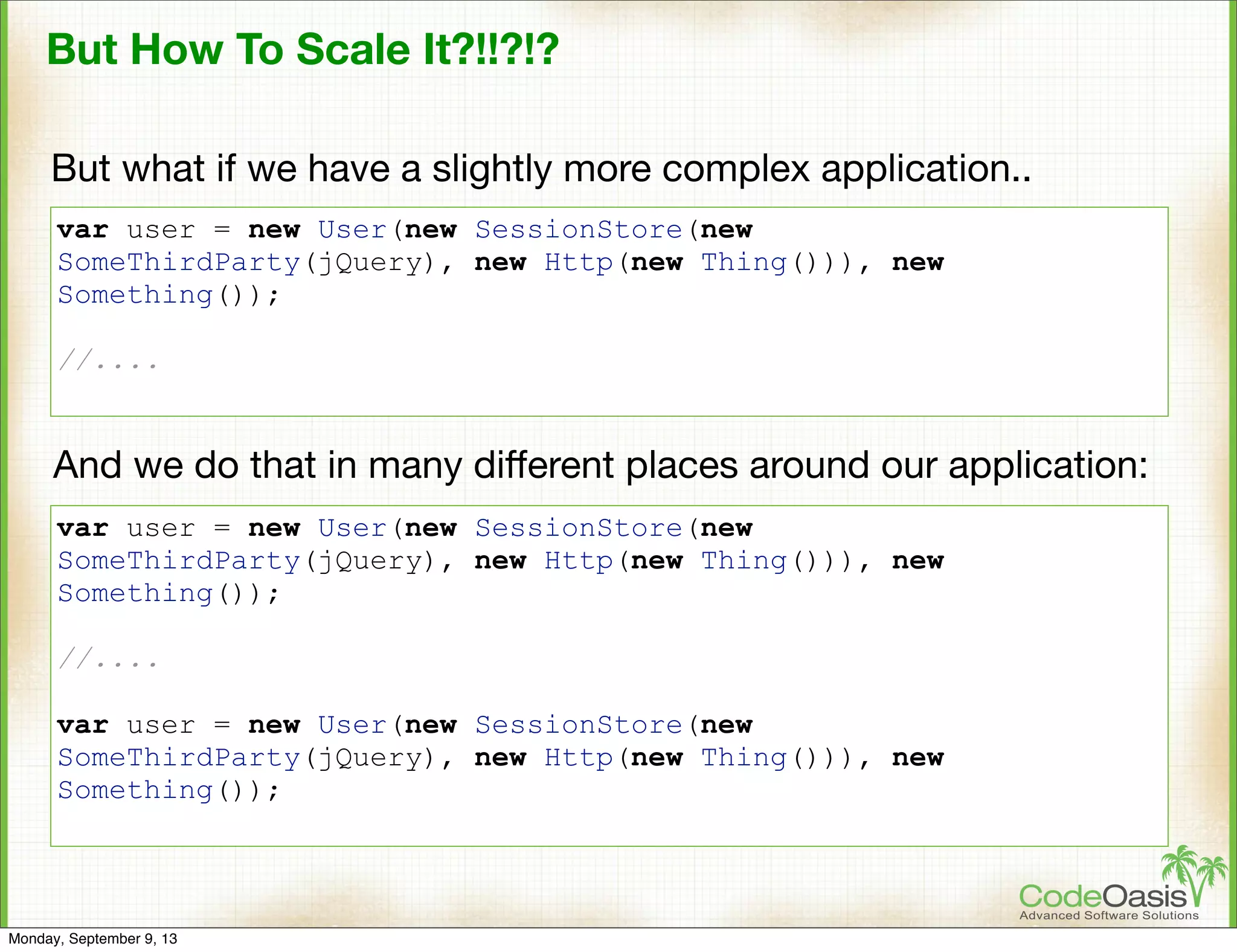 But How To Scale It?!!?!?

But what if we have a slightly more complex application..

var user = new User(new SessionStore(new SomeThirdParty(jQuery), new Http(new Thing())), new Something());

//....

And we do that in many different places around our application:

var user = new User(new SessionStore(new SomeThirdParty(jQuery), new Http(new Thing())), new Something());

//....

var user = new User(new SessionStore(new SomeThirdParty(jQuery), new Http(new Thing())), new Something());

CodeOasis
Advanced Software Solutions

Monday, September 9, 13